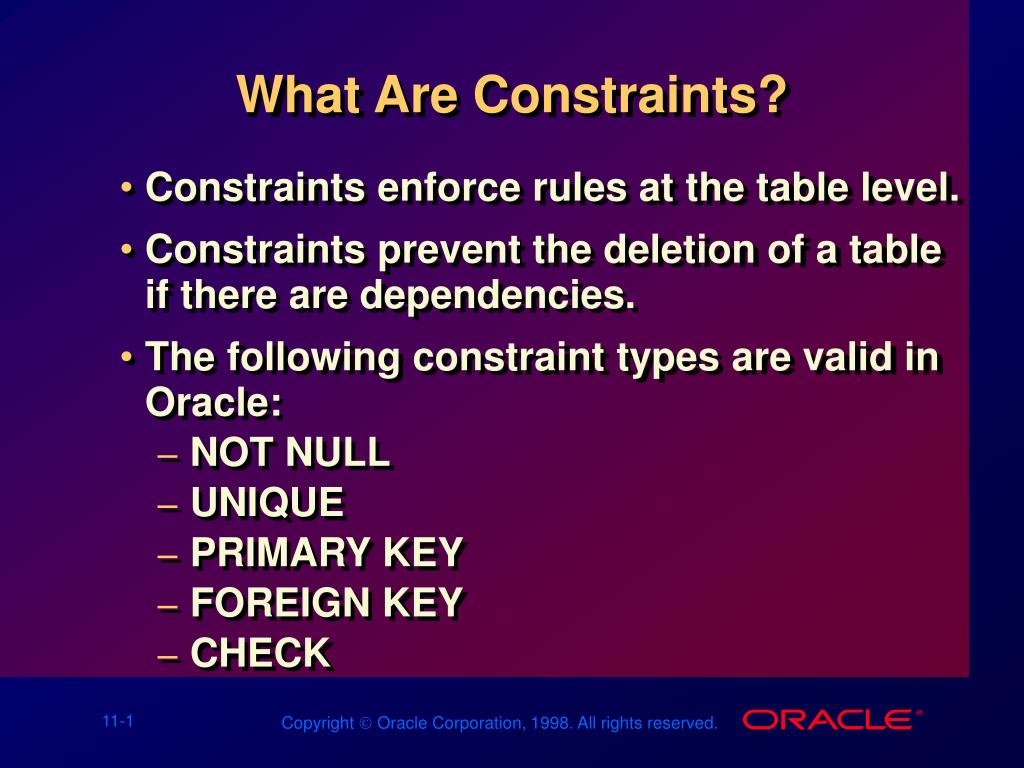 What Are Constraints?

• Constraints enforce rules at the table level.

• Constraints prevent the deletion of a table if there are dependencies.

• The following constraint types are valid in Oracle:
– NOT NULL
– UNIQUE
– PRIMARY KEY
– FOREIGN KEY
– CHECK

11-1

Copyright © Oracle Corporation, 1998. All rights reserved.

ORACLE®